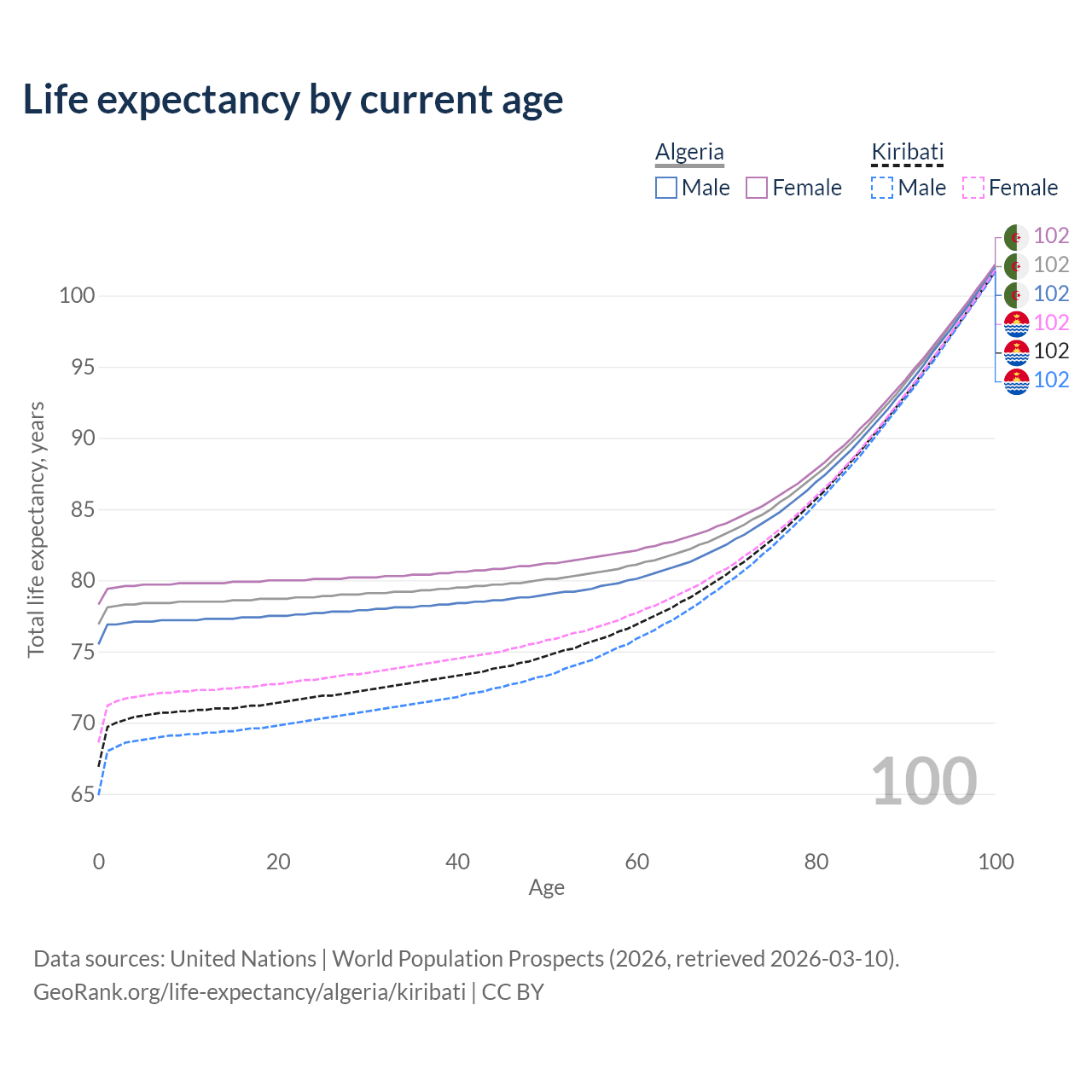 Life expectancy by current age

Algeria
Male Female

Kiribati
Male Female

102
102
102
102
102
102

Total life expectancy, years

100
95
90
85
80
75
70
65

100

0
20
40
60
80
100
Age

Data sources: United Nations | World Population Prospects (2026, retrieved 2026-03-10).
GeoRank.org/life-expectancy/algeria/kiribati | CC BY